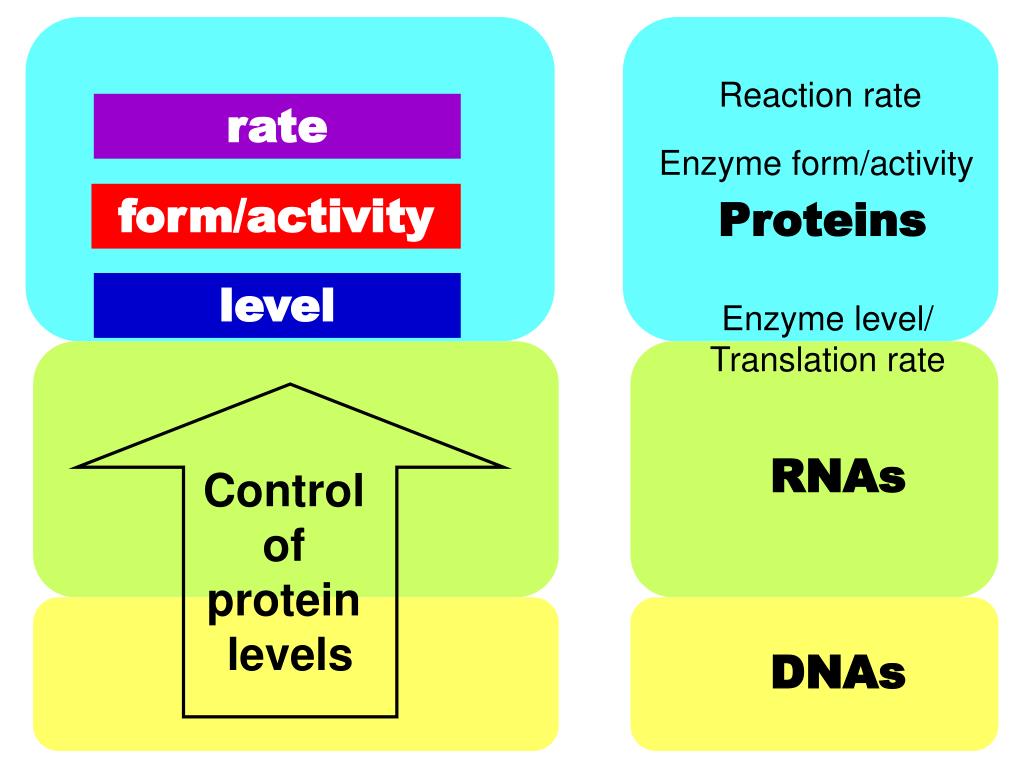 rate

form/activity

level

Control of protein levels

Reaction rate

Enzyme form/activity

Proteins

Enzyme level/ Translation rate

RNAs

DNAs